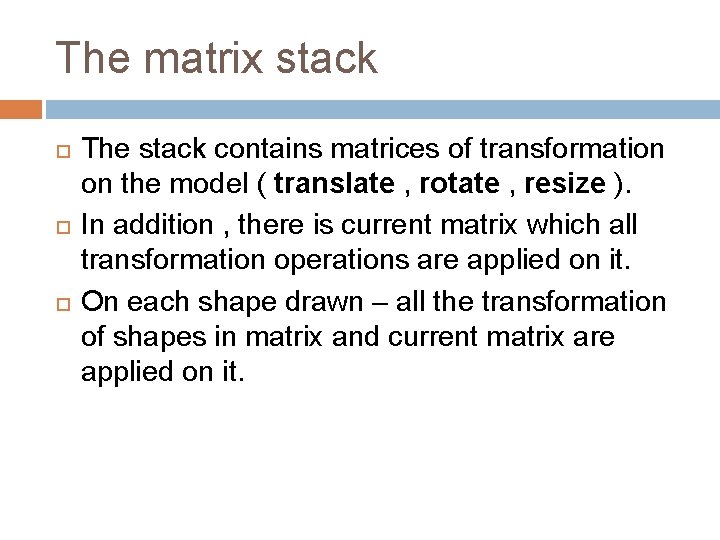 The matrix stack

The stack contains matrices of transformation on the model ( translate , rotate , resize ).

In addition , there is current matrix which all transformation operations are applied on it.

On each shape drawn – all the transformation of shapes in matrix and current matrix are applied on it.